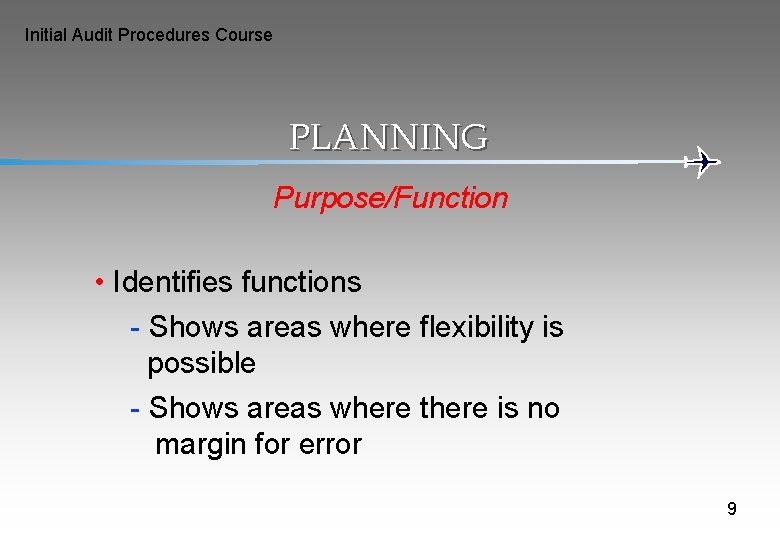 Initial Audit Procedures Course

PLANNING

Purpose/Function

• Identifies functions

- Shows areas where flexibility is possible

- Shows areas where there is no margin for error

9